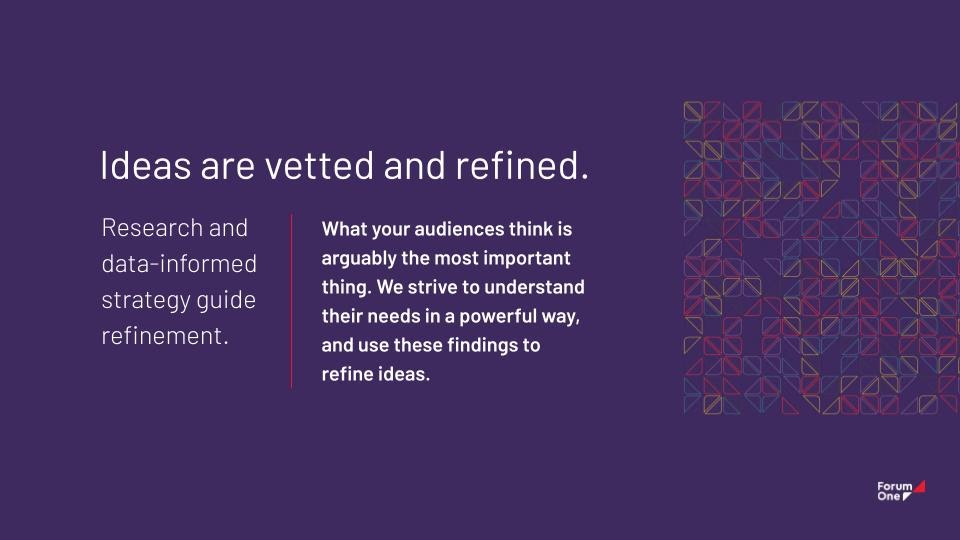 Ideas are vetted and refined.

Research and data-informed strategy guide refinement.

What your audiences think is arguably the most important thing. We strive to understand their needs in a powerful way, and use these findings to refine ideas.

Forum One